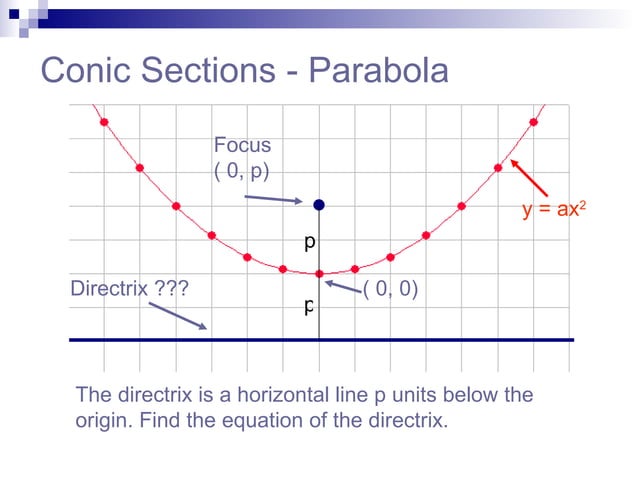 Conic Sections - Parabola

Focus
( 0, p)

$y = ax^2$

p

Directrix ???

( 0, 0)

p

The directrix is a horizontal line p units below the origin. Find the equation of the directrix.